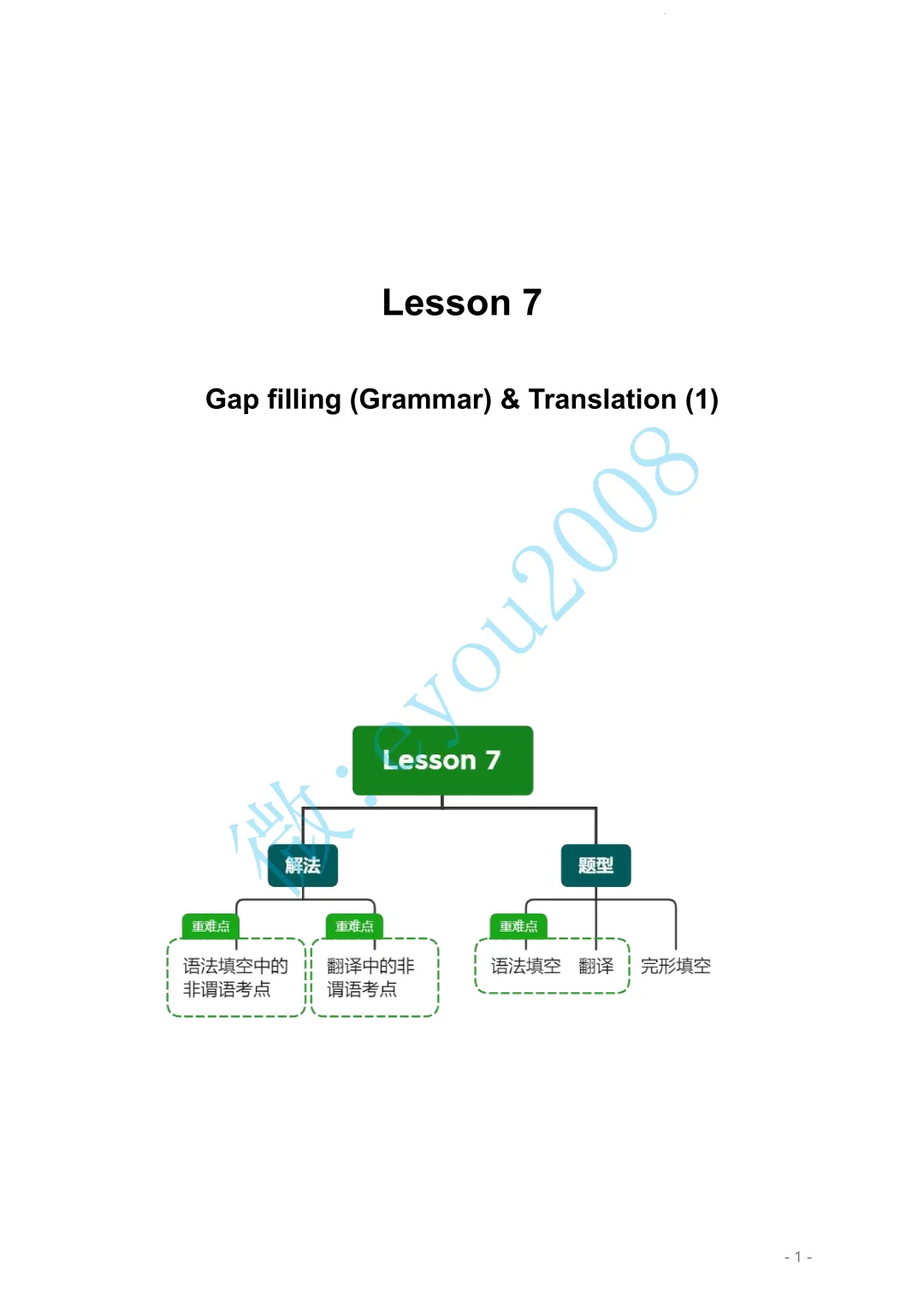 Lesson 7

Gap filling (Grammar) & Translation (1)

微：eyou2008

Lesson 7

解法

题型

重难点

语法填空中的非谓语考点

重难点

翻译中的非谓语考点

重难点

语法填空

翻译

完形填空

- 1 -